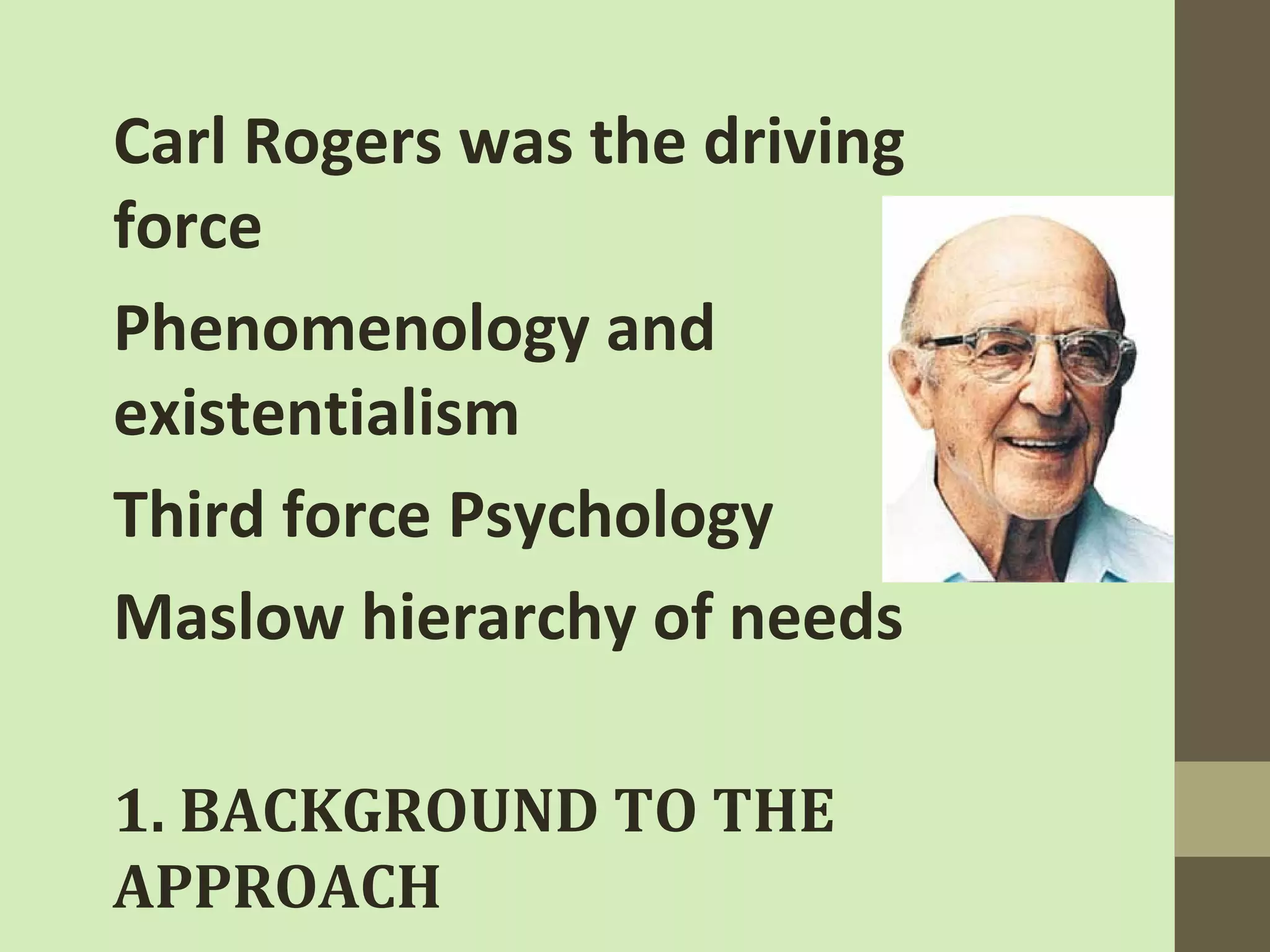 Carl Rogers was the driving force

Phenomenology and existentialism

Third force Psychology

Maslow hierarchy of needs

1. BACKGROUND TO THE APPROACH